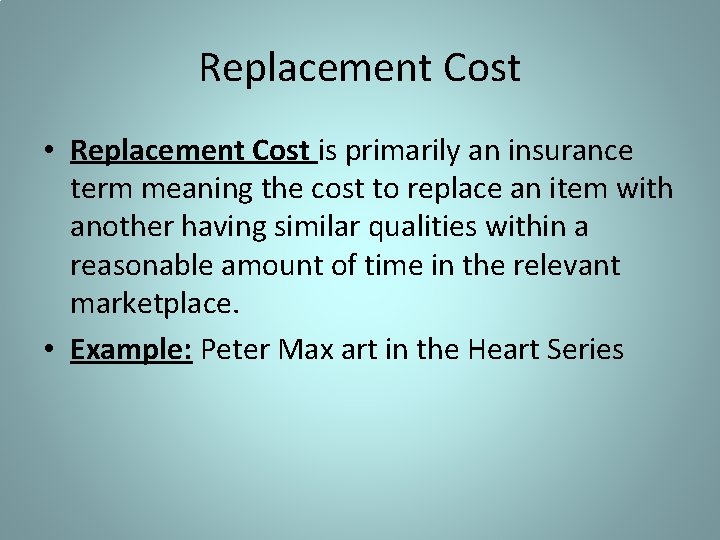 Replacement Cost

• Replacement Cost is primarily an insurance term meaning the cost to replace an item with another having similar qualities within a reasonable amount of time in the relevant marketplace.

• Example: Peter Max art in the Heart Series